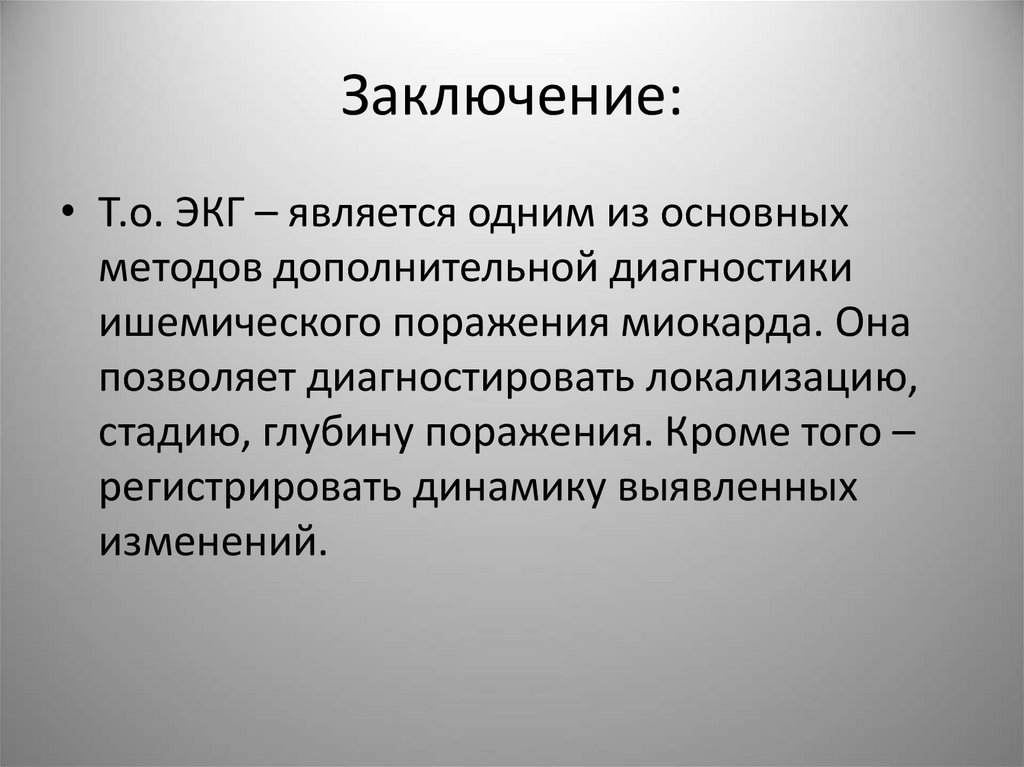 Заключение:

• Т.о. ЭКГ – является одним из основных методов дополнительной диагностики ишемического поражения миокарда. Она позволяет диагностировать локализацию, стадию, глубину поражения. Кроме того – регистрировать динамику выявленных изменений.